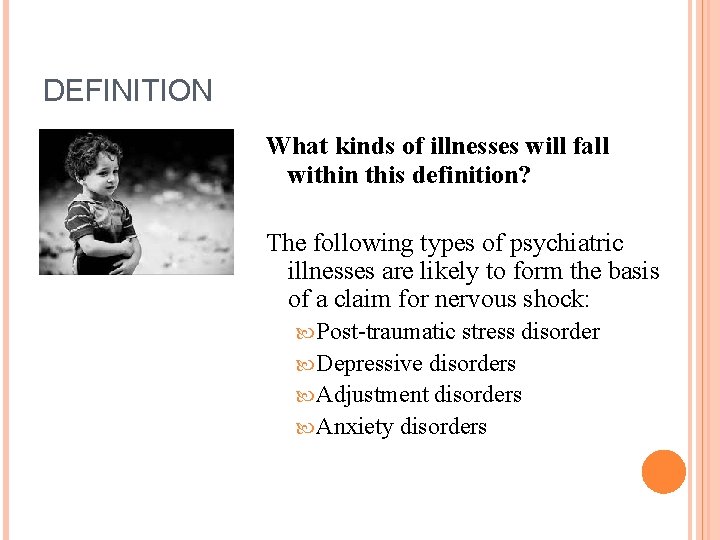 DEFINITION

What kinds of illnesses will fall within this definition?

The following types of psychiatric illnesses are likely to form the basis of a claim for nervous shock:

Post-traumatic stress disorder

Depressive disorders

Adjustment disorders

Anxiety disorders